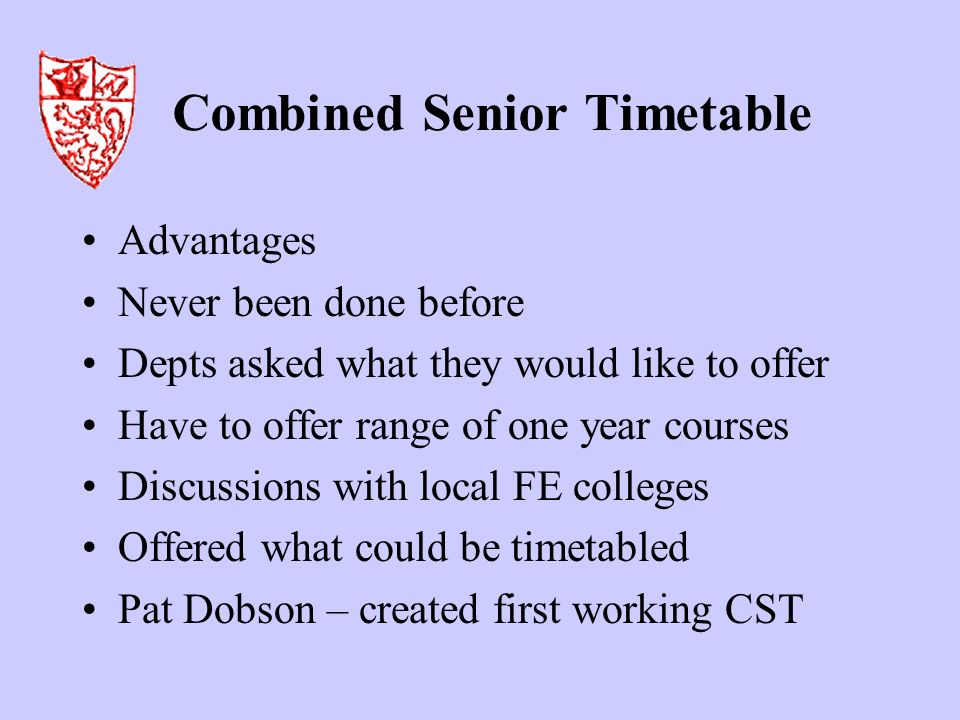 Combined Senior Timetable

• Advantages
• Never been done before
• Depts asked what they would like to offer
• Have to offer range of one year courses
• Discussions with local FE colleges
• Offered what could be timetabled
• Pat Dobson – created first working CST